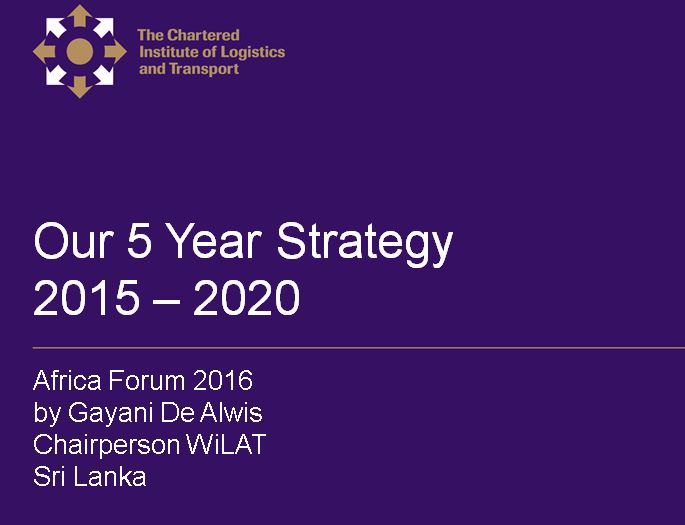 The Chartered Institute of Logistics and Transport

Our 5 Year Strategy
2015 – 2020

Africa Forum 2016
by Gayani De Alwis
Chairperson WiLAT
Sri Lanka